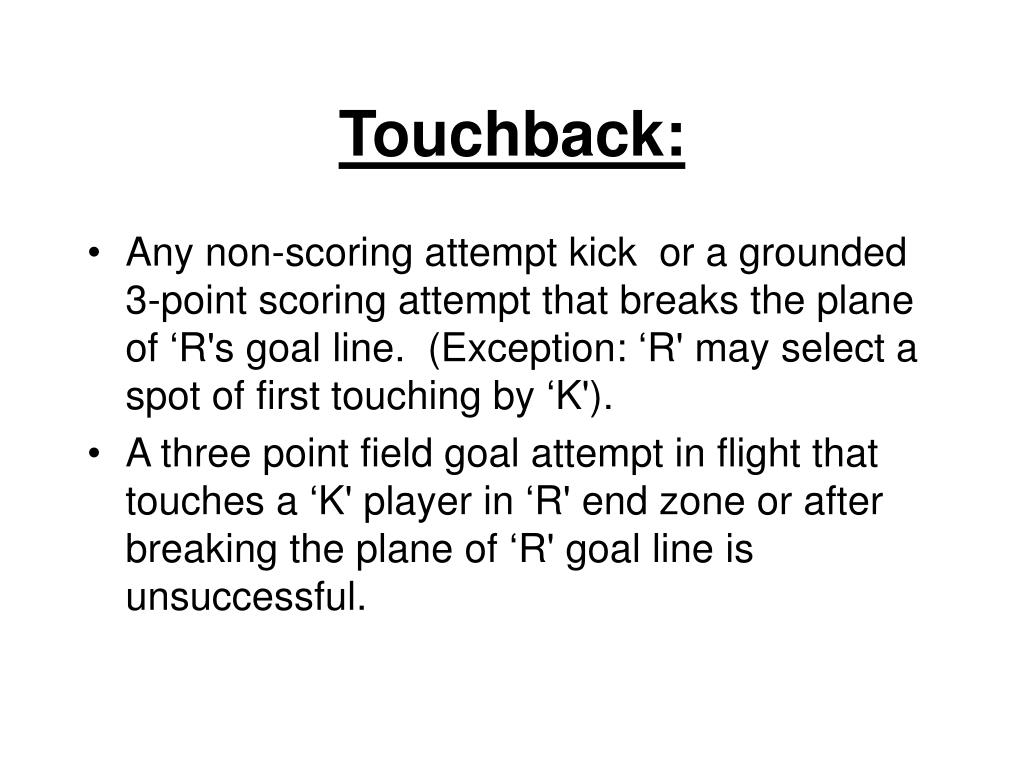 Touchback:

• Any non-scoring attempt kick or a grounded 3-point scoring attempt that breaks the plane of ‘R's goal line. (Exception: ‘R' may select a spot of first touching by ‘K').

• A three point field goal attempt in flight that touches a ‘K' player in ‘R' end zone or after breaking the plane of ‘R' goal line is unsuccessful.